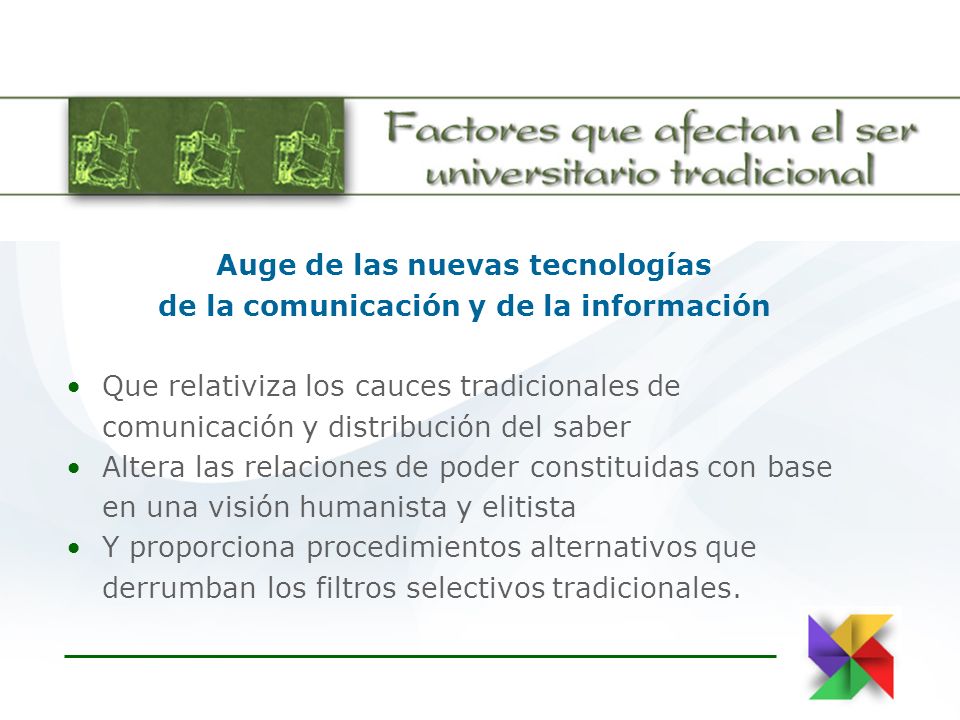 Factores que afectan el ser universitario tradicional

Auge de las nuevas tecnologías de la comunicación y de la información

• Que relativiza los cauces tradicionales de comunicación y distribución del saber
• Altera las relaciones de poder constituidas con base en una visión humanista y elitista
• Y proporciona procedimientos alternativos que derrumban los filtros selectivos tradicionales.